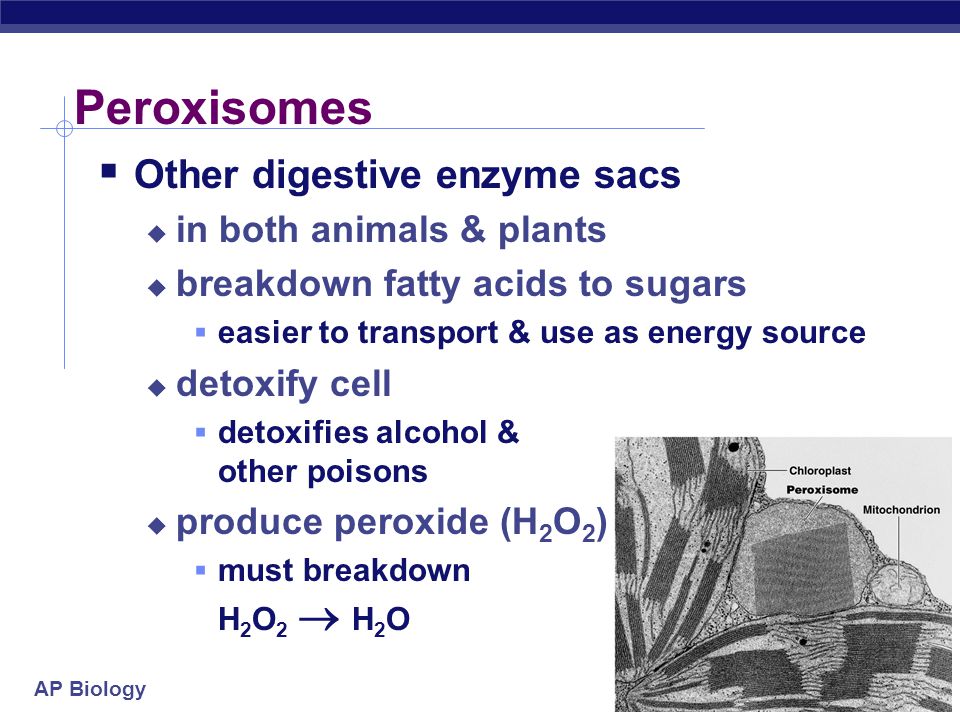 Peroxisomes

Other digestive enzyme sacs

in both animals & plants

breakdown fatty acids to sugars

easier to transport & use as energy source

detoxify cell

detoxifies alcohol & other poisons

produce peroxide ($H_2O_2$)

must breakdown

$H_2O_2 \rightarrow H_2O$

Chloroplast

Peroxisome

Mitochondrion

AP Biology